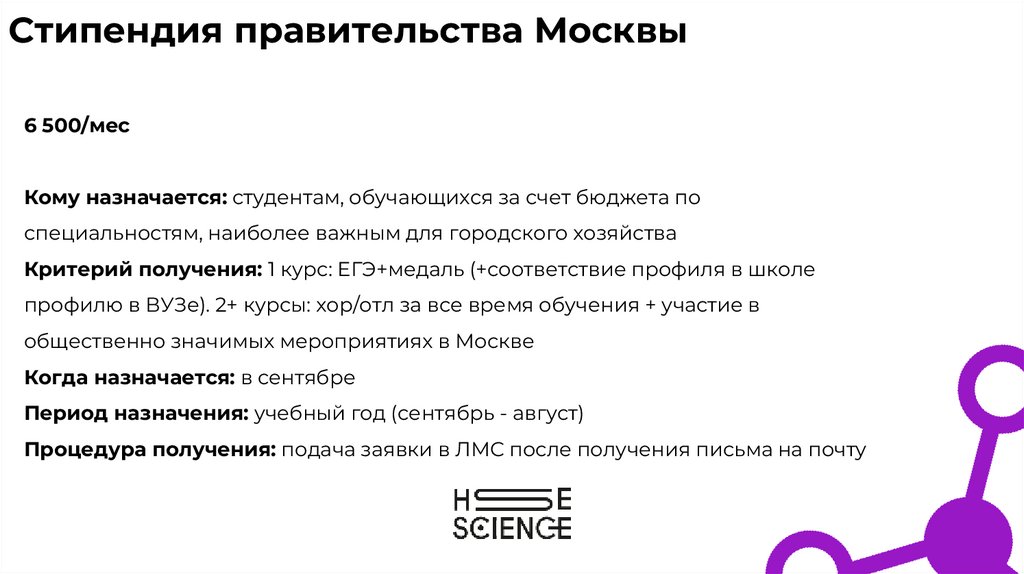 Стипендия правительства Москвы

6 500/мес

Кому назначается: студентам, обучающихся за счет бюджета по специальностям, наиболее важным для городского хозяйства
Критерий получения: 1 курс: ЕГЭ+медаль (+соответствие профиля в школе профилю в ВУЗе). 2+ курсы: хор/отл за все время обучения + участие в общественно значимых мероприятиях в Москве
Когда назначается: в сентябре
Период назначения: учебный год (сентябрь - август)
Процедура получения: подача заявки в ЛМС после получения письма на почту

HSE
SCIENCE